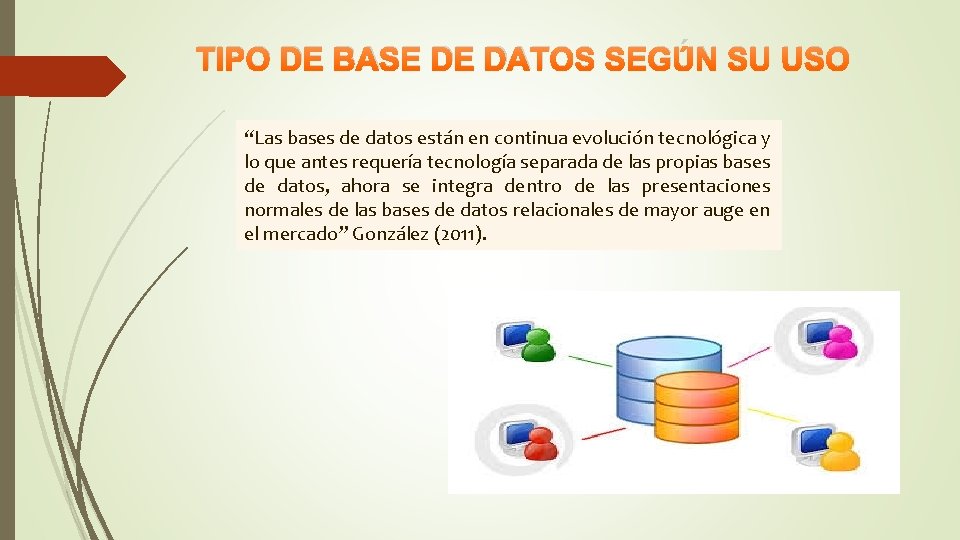 TIPO DE BASE DE DATOS SEGÚN SU USO

“Las bases de datos están en continua evolución tecnológica y lo que antes requería tecnología separada de las propias bases de datos, ahora se integra dentro de las presentaciones normales de las bases de datos relacionales de mayor auge en el mercado” González (2011).